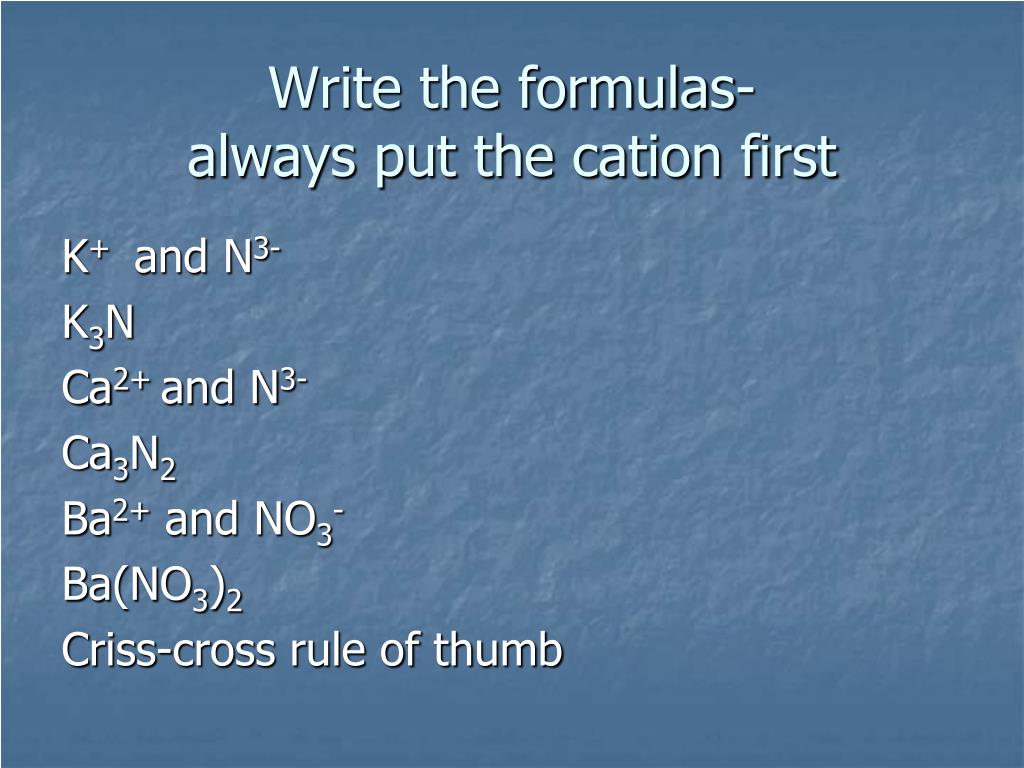 Write the formulas-
always put the cation first

$K^+$ and $N^{3-}$
$K_3N$
$Ca^{2+}$ and $N^{3-}$
$Ca_3N_2$
$Ba^{2+}$ and $NO_3^-$
$Ba(NO_3)_2$
Criss-cross rule of thumb